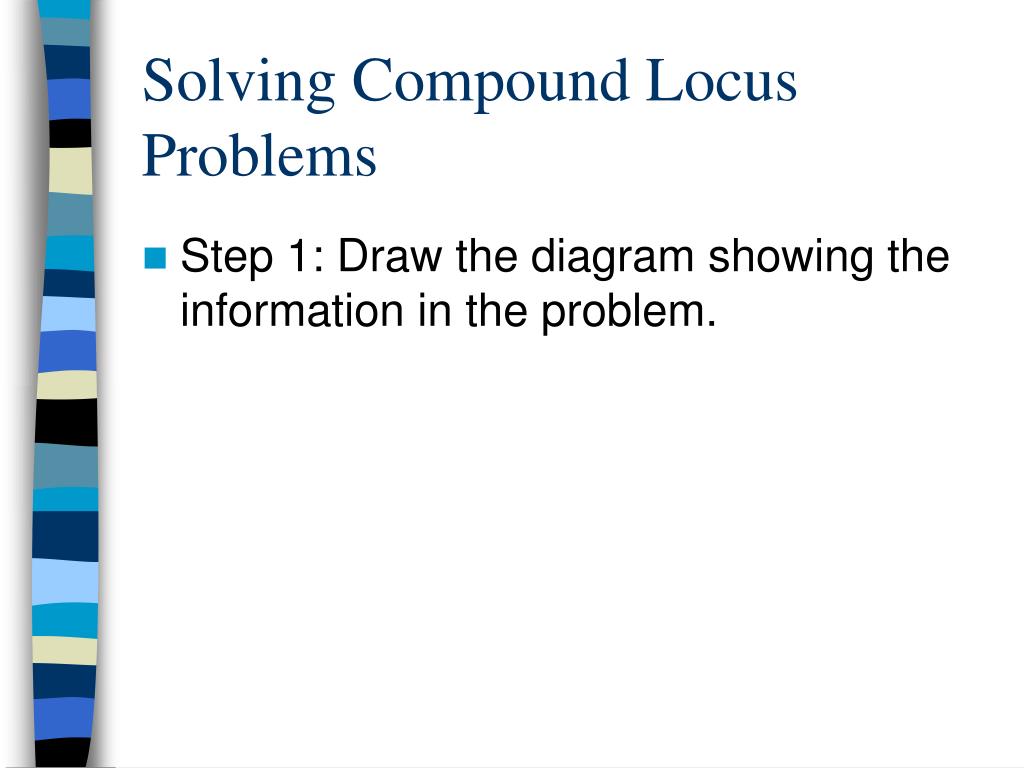 Solving Compound Locus Problems

Step 1: Draw the diagram showing the information in the problem.